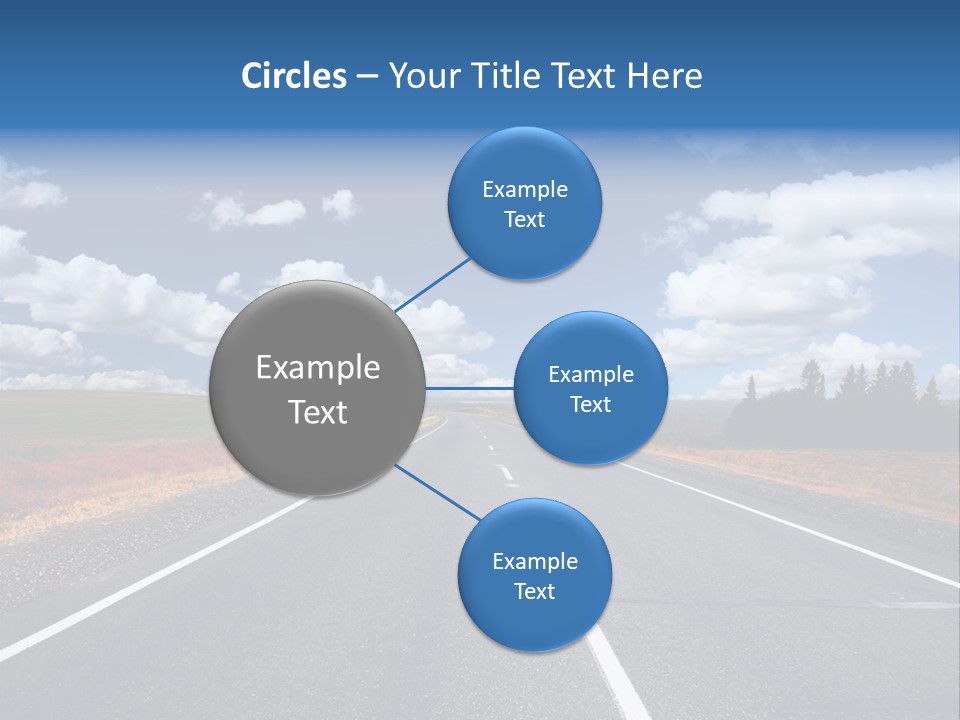 Circles – Your Title Text Here

Example Text

Example Text

Example Text

Example Text